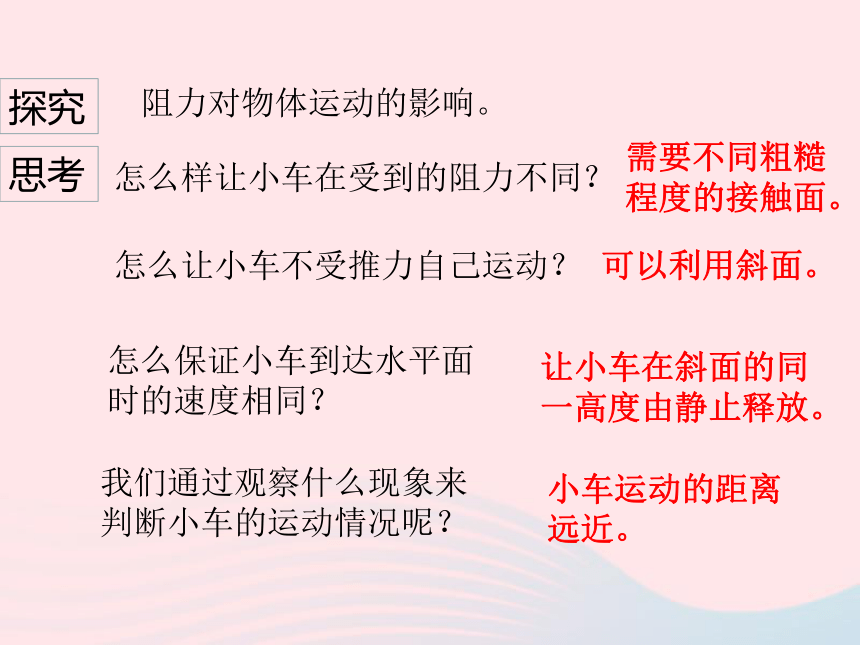 探究 阻力对物体运动的影响。

思考 怎么样让小车在受到的阻力不同？

需要不同粗糙程度的接触面。

怎么让小车不受推力自己运动？

可以利用斜面。

怎么保证小车到达水平面时的速度相同？

让小车在斜面的同一高度由静止释放。

我们通过观察什么现象来判断小车的运动情况呢？

小车运动的距离远近。